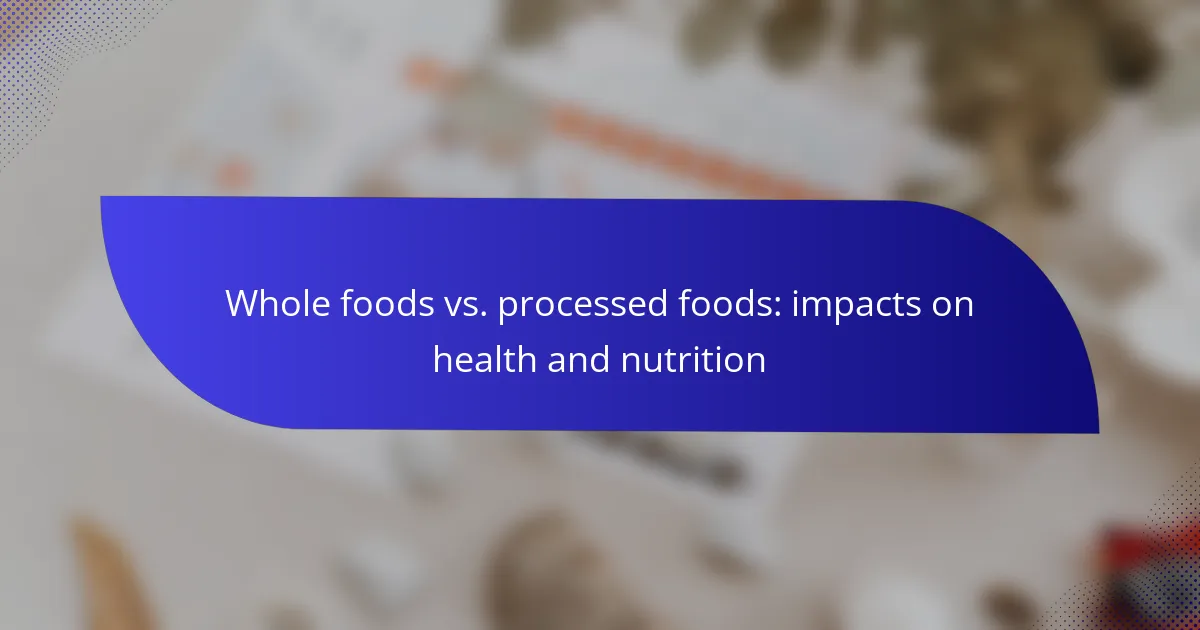 Whole foods vs. processed foods: impacts on health and nutrition